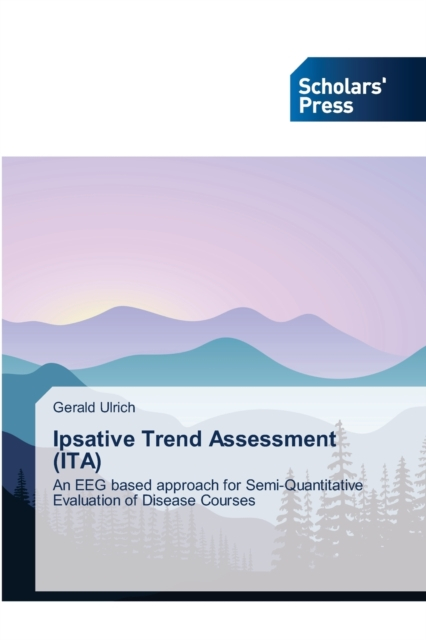 Scholars' Press

Gerald Ulrich

Ipsative Trend Assessment (ITA)

An EEG based approach for Semi-Quantitative Evaluation of Disease Courses